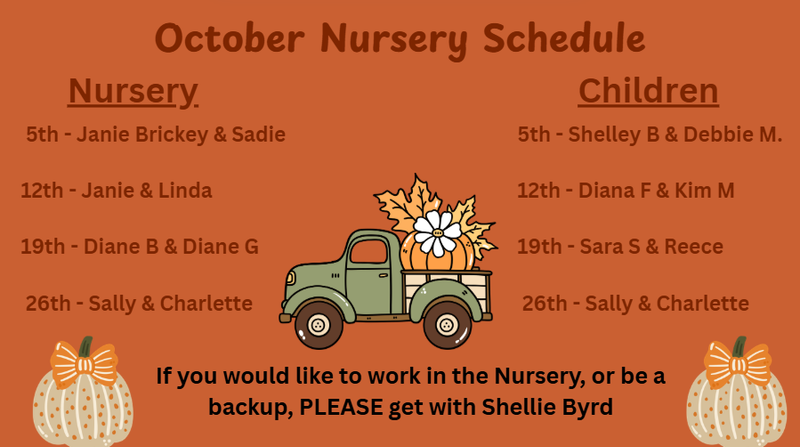 October Nursery Schedule

Nursery

5th - Janie Brickey & Sadie

12th - Janie & Linda

19th - Diane B & Diane G

26th - Sally & Charlette

Children

5th - Shelley B & Debbie M.

12th - Diana F & Kim M

19th - Sara S & Reece

26th - Sally & Charlette

If you would like to work in the Nursery, or be a backup, PLEASE get with Shellie Byrd